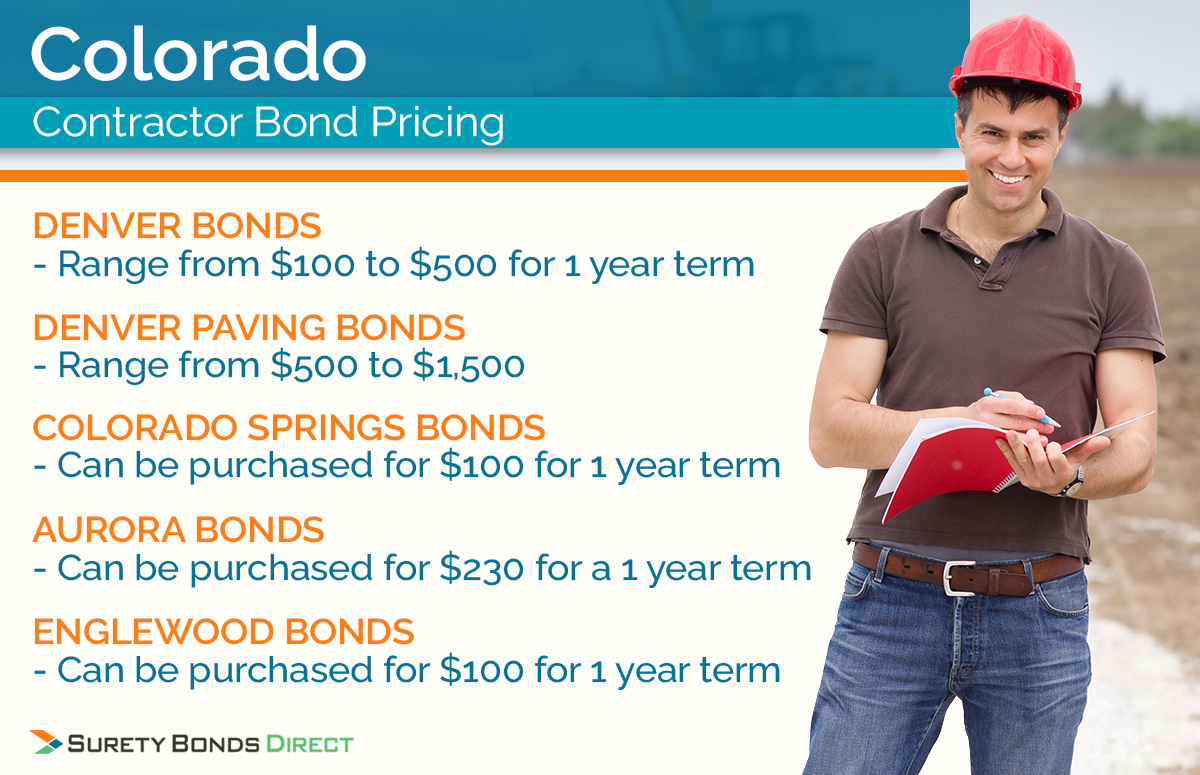 Colorado
Contractor Bond Pricing

DENVER BONDS
- Range from \$100 to \$500 for 1 year term

DENVER PAVING BONDS
- Range from \$500 to \$1,500

COLORADO SPRINGS BONDS
- Can be purchased for \$100 for 1 year term

AURORA BONDS
- Can be purchased for \$230 for a 1 year term

ENGLEWOOD BONDS
- Can be purchased for \$100 for 1 year term

SURETY BONDS DIRECT